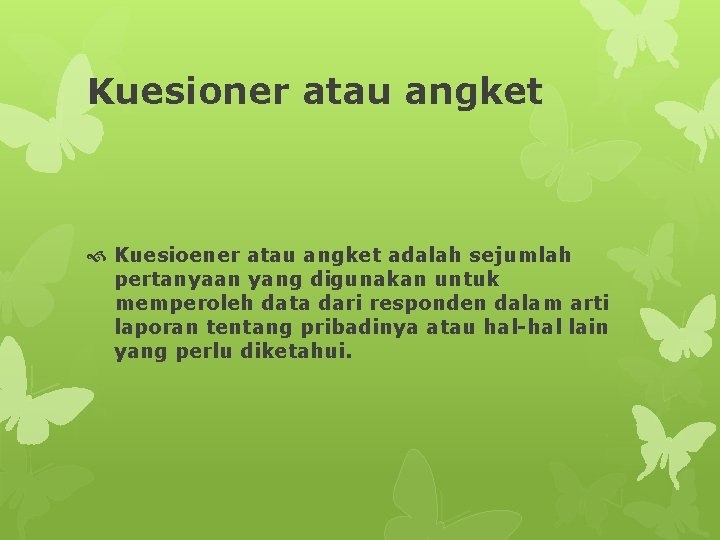 Kuesioner atau angket

Kuesioener atau angket adalah sejumlah pertanyaan yang digunakan untuk memperoleh data dari responden dalam arti laporan tentang pribadinya atau hal-hal lain yang perlu diketahui.